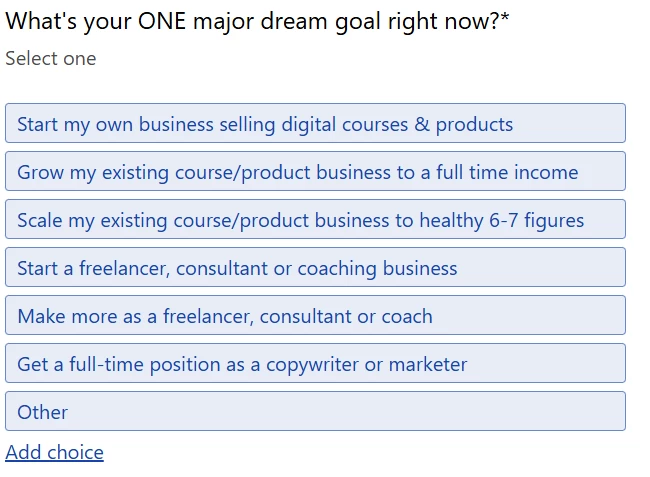 What's your ONE major dream goal right now?*

Select one

Start my own business selling digital courses & products

Grow my existing course/product business to a full time income

Scale my existing course/product business to healthy 6-7 figures

Start a freelancer, consultant or coaching business

Make more as a freelancer, consultant or coach

Get a full-time position as a copywriter or marketer

Other

Add choice